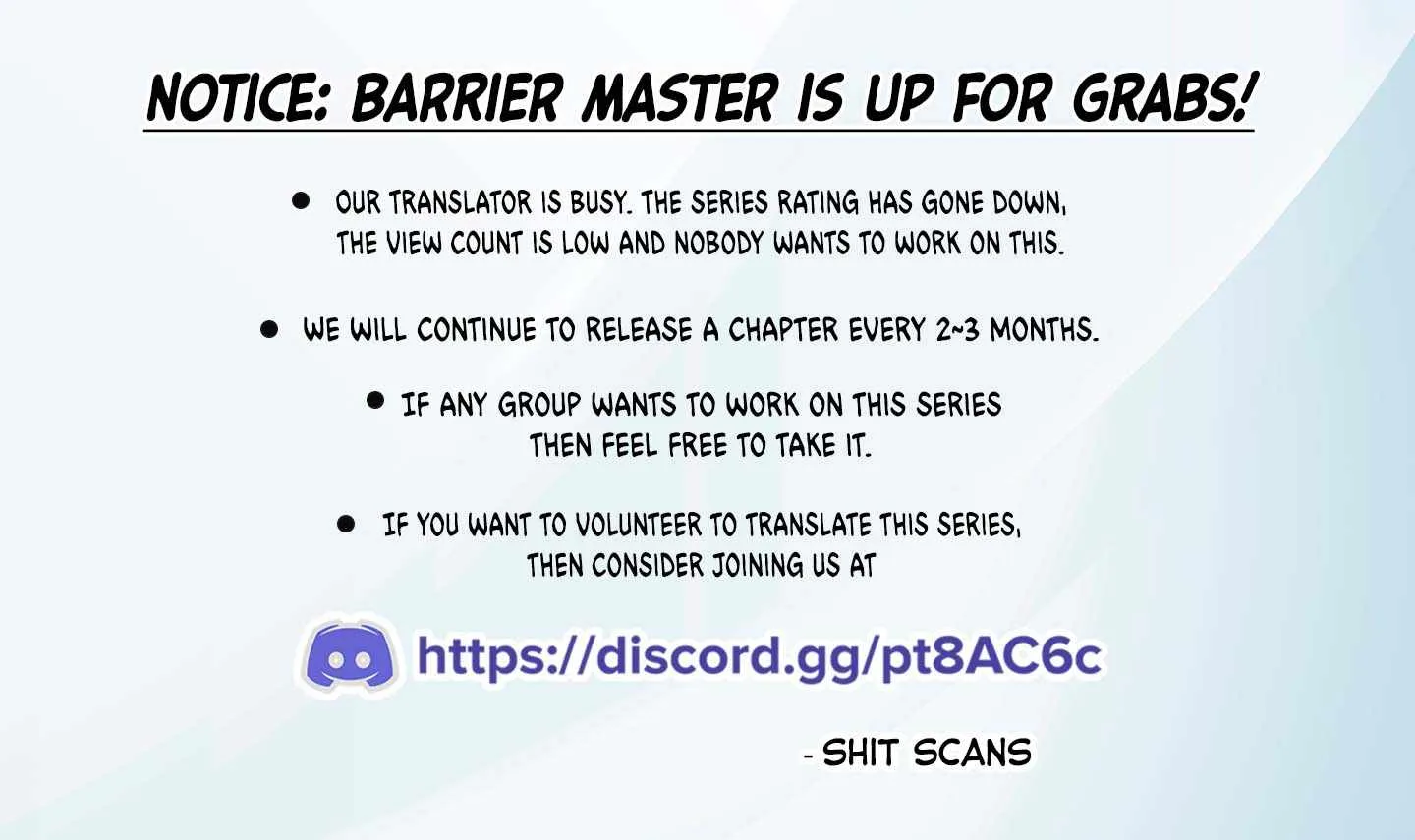 NOTICE: BARRIER MASTER IS UP FOR GRABS!

• OUR TRANSLATOR IS BUSY. THE SERIES RATING HAS GONE DOWN, THE VIEW COUNT IS LOW AND NOBODY WANTS TO WORK ON THIS.

• WE WILL CONTINUE TO RELEASE A CHAPTER EVERY 2~3 MONTHS.

• IF ANY GROUP WANTS TO WORK ON THIS SERIES THEN FEEL FREE TO TAKE IT.

• IF YOU WANT TO VOLUNTEER TO TRANSLATE THIS SERIES, THEN CONSIDER JOINING US AT

https://discord.gg/pt8AC6c

- SHIT SCANS